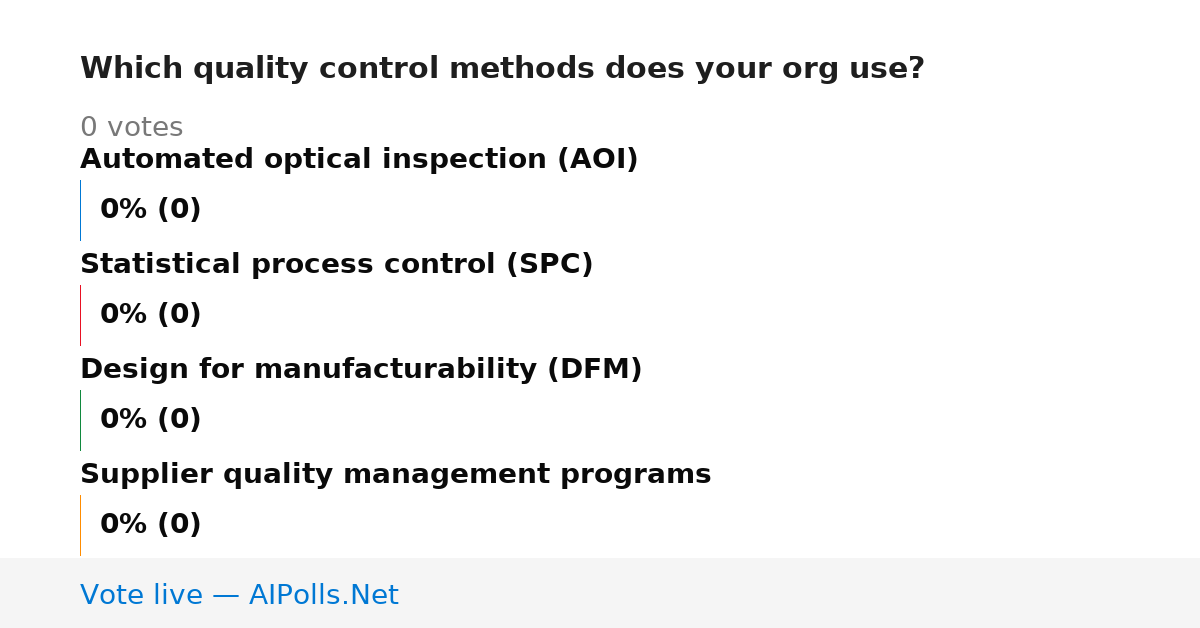 Which quality control methods does your org use?

0 votes

Automated optical inspection (AOI)

0% (0)

Statistical process control (SPC)

0% (0)

Design for manufacturability (DFM)

0% (0)

Supplier quality management programs

0% (0)

Vote live — AIPolls.Net